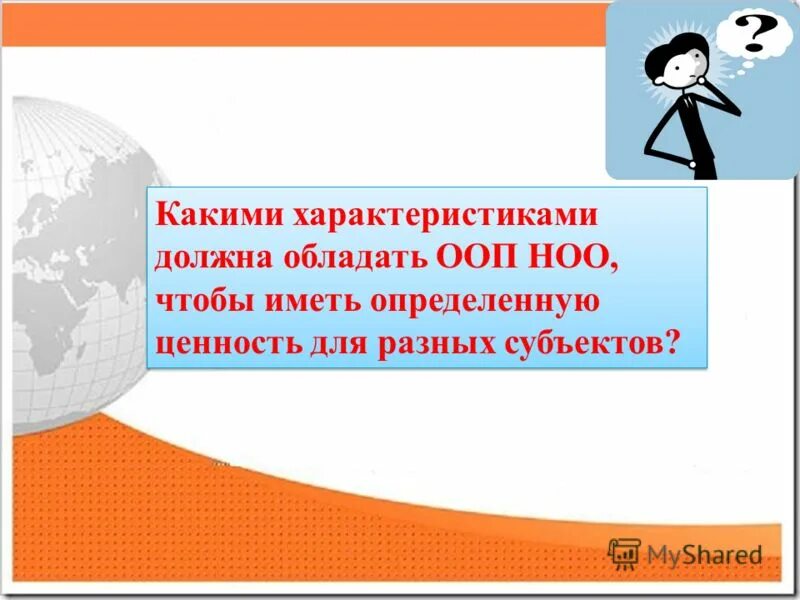 ?

Какими характеристиками должна обладать ООП НОО, чтобы иметь определенную ценность для разных субъектов?

MyShared